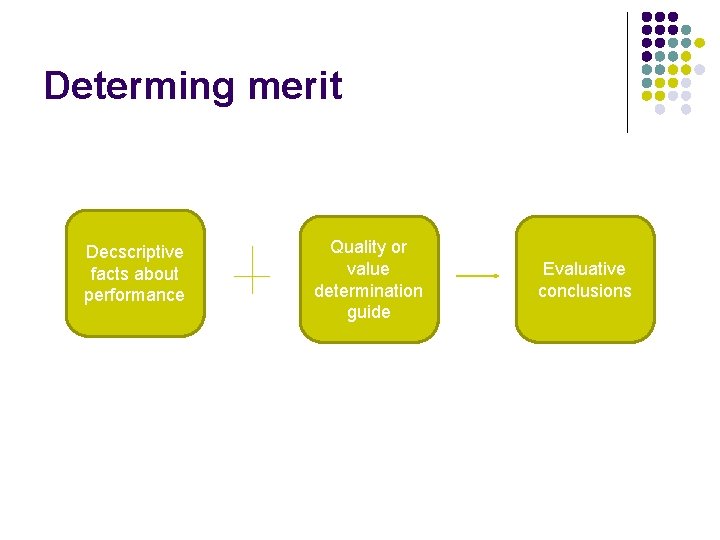 Determing merit

Decscriptive facts about performance

Quality or value determination guide

Evaluative conclusions